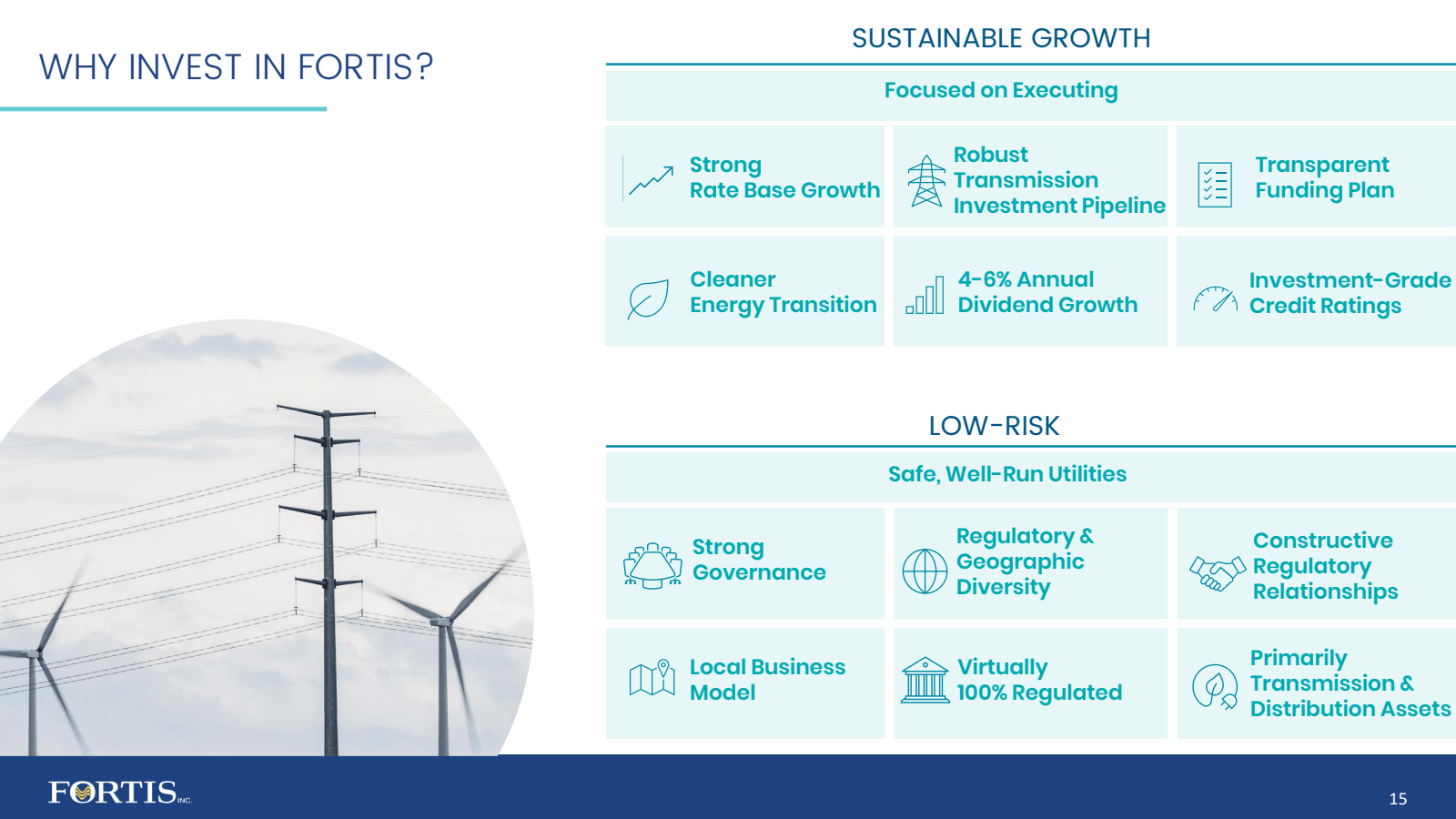 WHY INVEST IN FORTIS?

SUSTAINABLE GROWTH

Focused on Executing

Strong Rate Base Growth

Robust Transmission Investment Pipeline

Transparent Funding Plan

Cleaner Energy Transition

4-6% Annual Dividend Growth

Investment-Grade Credit Ratings

LOW-RISK

Safe, Well-Run Utilities

Strong Governance

Regulatory & Geographic Diversity

Constructive Regulatory Relationships

Local Business Model

Virtually 100% Regulated

Primarily Transmission & Distribution Assets

FORTIS INC.

15